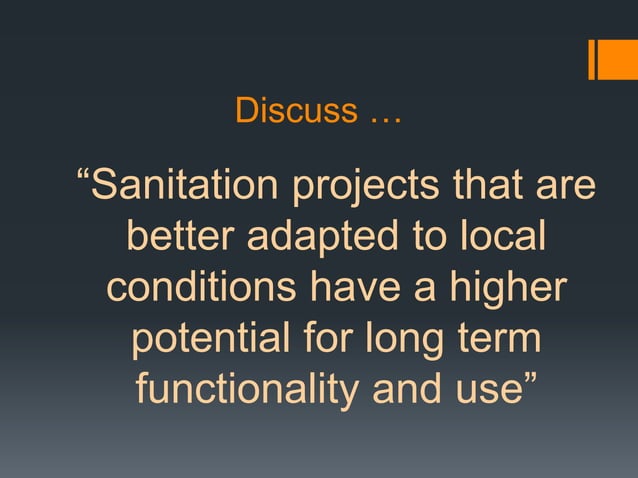 Discuss …

“Sanitation projects that are better adapted to local conditions have a higher potential for long term functionality and use”